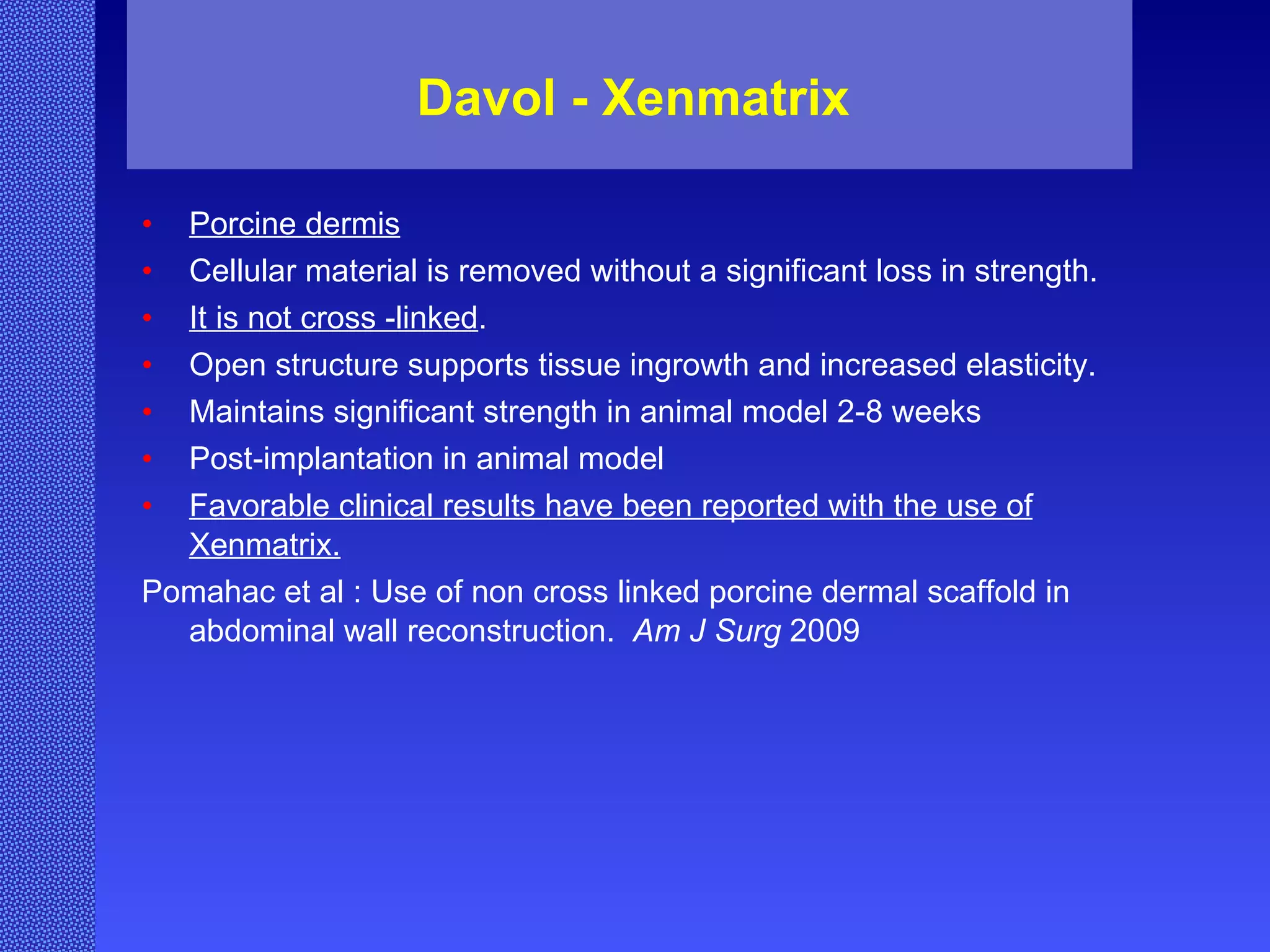 Davol - Xenmatrix

• Porcine dermis
• Cellular material is removed without a significant loss in strength.
• It is not cross -linked.
• Open structure supports tissue ingrowth and increased elasticity.
• Maintains significant strength in animal model 2-8 weeks
• Post-implantation in animal model
• Favorable clinical results have been reported with the use of Xenmatrix.

Pomahac et al : Use of non cross linked porcine dermal scaffold in abdominal wall reconstruction. Am J Surg 2009